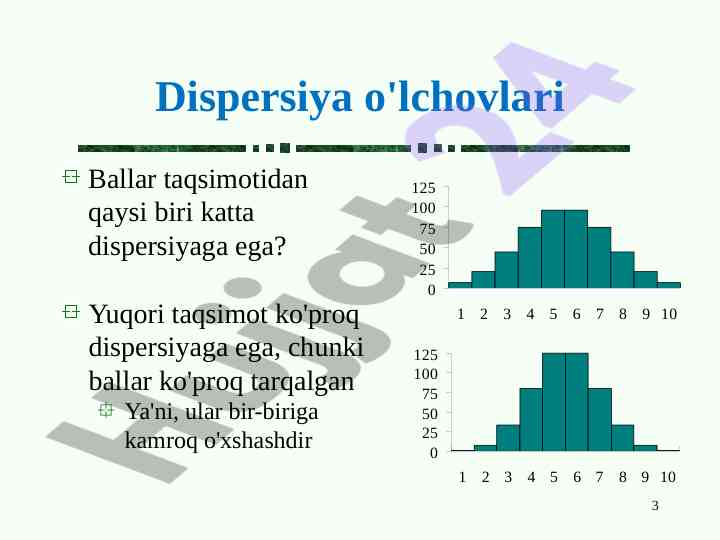 Dispersiya o'lchovlari

Ballar taqsimotidan qaysi biri katta dispersiyaga ega?

Yuqori taqsimot ko'proq dispersiyaga ega, chunki ballar ko'proq tarqalgan

Ya'ni, ular bir-biriga kamroq o'xshashdir

125
100
75
50
25
0
1 2 3 4 5 6 7 8 9 10

125
100
75
50
25
0
1 2 3 4 5 6 7 8 9 10

Hujjat 24

3